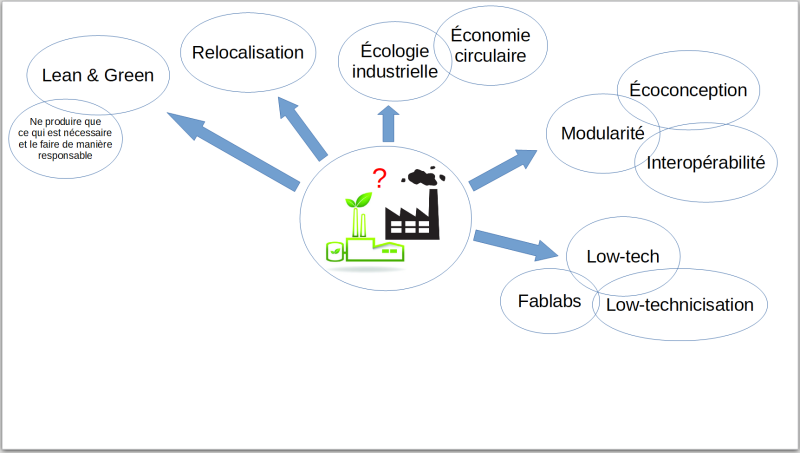 Lean & Green

Ne produire que ce qui est nécessaire et le faire de manière responsable

Relocalisation

Écologie industrielle

Économie circulaire

Écoconception

Modularité

Interopérabilité

?

Low-tech

Fablabs

Low-technicisation